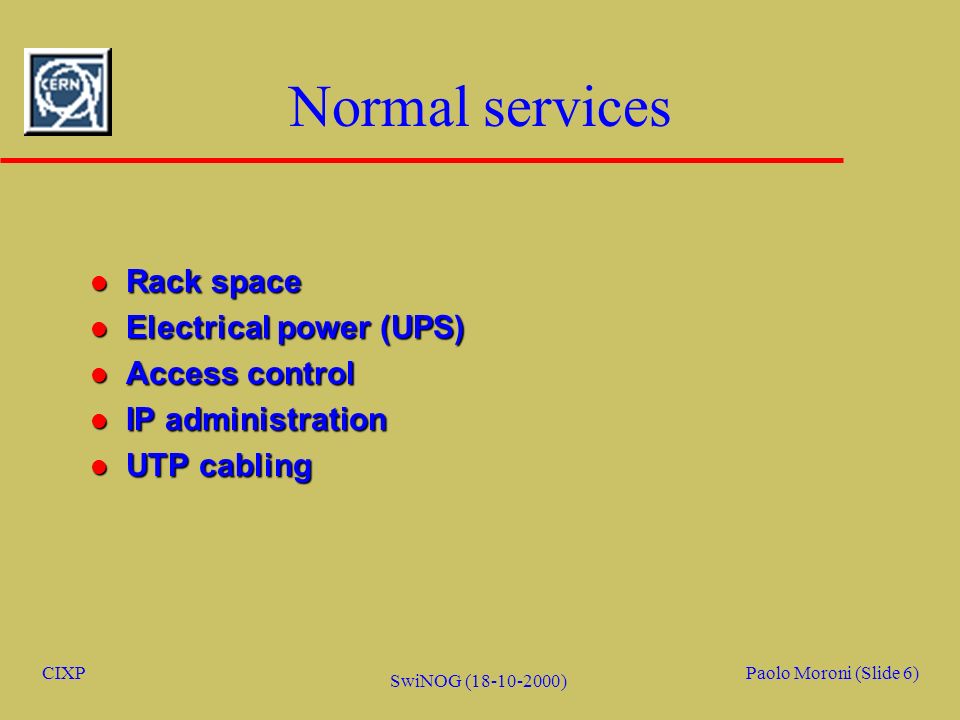 CERN

Normal services

- Rack space
- Electrical power (UPS)
- Access control
- IP administration
- UTP cabling

CIXP

SwiNOG (18-10-2000)

Paolo Moroni (Slide 6)